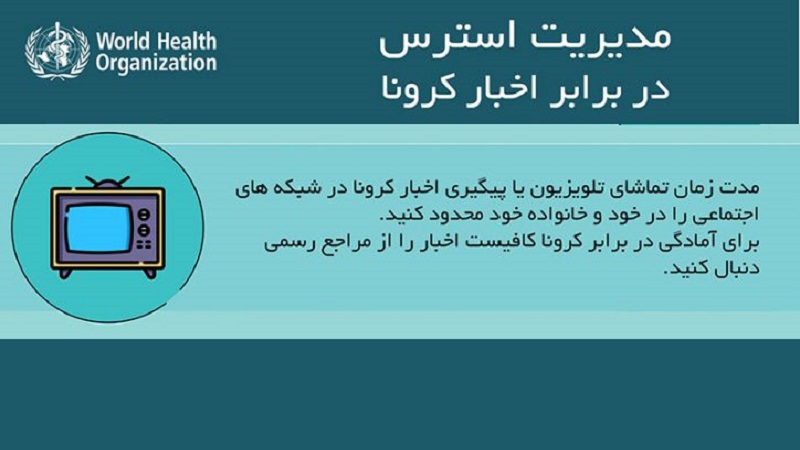 World Health Organization

مدیریت استرس
در برابر اخبار کرونا

مدت زمان تماشای تلویزیون یا پیگیری اخبار کرونا در شبکه های اجتماعی را در خود و خانواده خود محدود کنید.
برای آمادگی در برابر کرونا کافیست اخبار را از مراجع رسمی دنبال کنید.